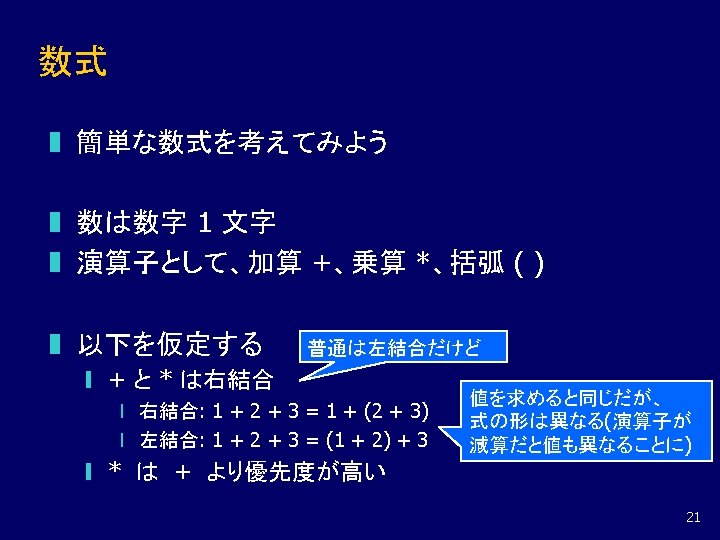 数式

簡単な数式を考えてみよう

数は数字 1 文字

演算子として、加算 +、乗算 *、括弧 ( )

以下を仮定する

普通は左結合だけど

+ と * は右結合

右結合: 1 + 2 + 3 = 1 + (2 + 3)

左結合: 1 + 2 + 3 = (1 + 2) + 3

値を求めると同じだが、式の形は異なる(演算子が減算だと値も異なることに)

* は + より優先度が高い

21